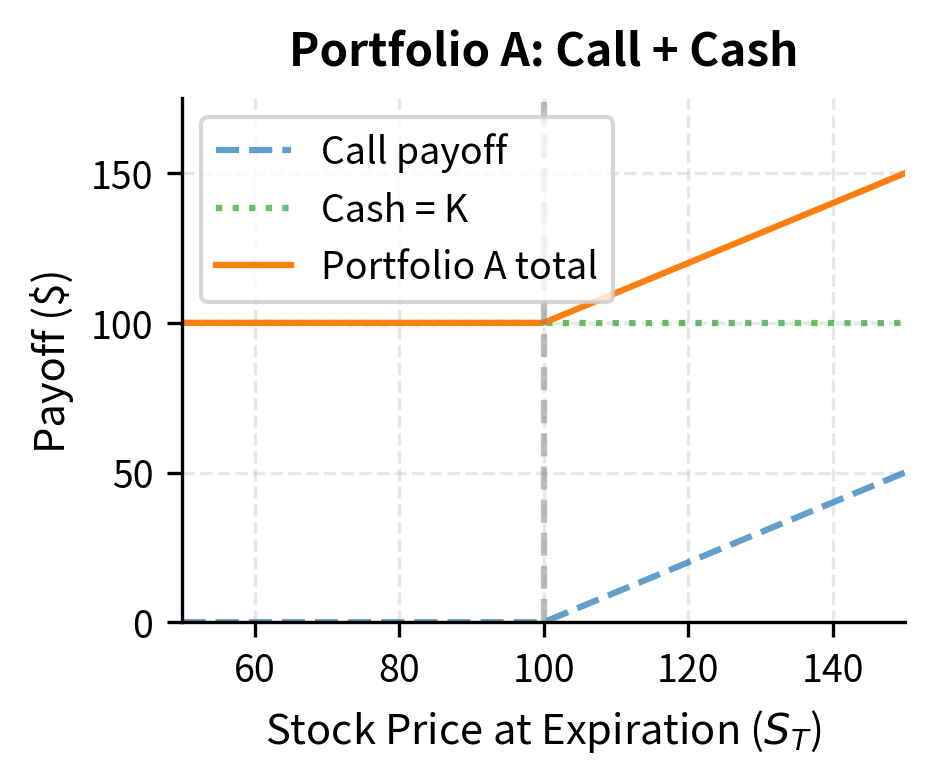 Portfolio A: Call + Cash

Call payoff
Cash = K
Portfolio A total

Payoff ($)

150
100
50
0

60
80
100
120
140

Stock Price at Expiration ($S_T$)